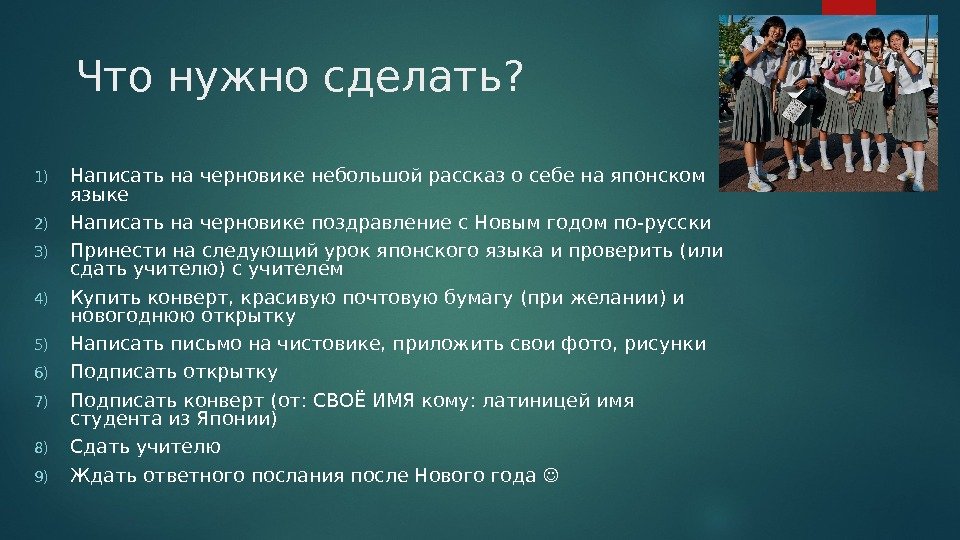 Что нужно сделать?

1) Написать на черновике небольшой рассказ о себе на японском языке
2) Написать на черновике поздравление с Новым годом по-русски
3) Принести на следующий урок японского языка и проверить (или сдать учителю) с учителем
4) Купить конверт, красивую почтовую бумагу (при желании) и новогоднюю открытку
5) Написать письмо на чистовике, приложить свои фото, рисунки
6) Подписать открытку
7) Подписать конверт (от: СВОЁ ИМЯ кому: латиницей имя студента из Японии)
8) Сдать учителю
9) Ждать ответного послания после Нового года ☺